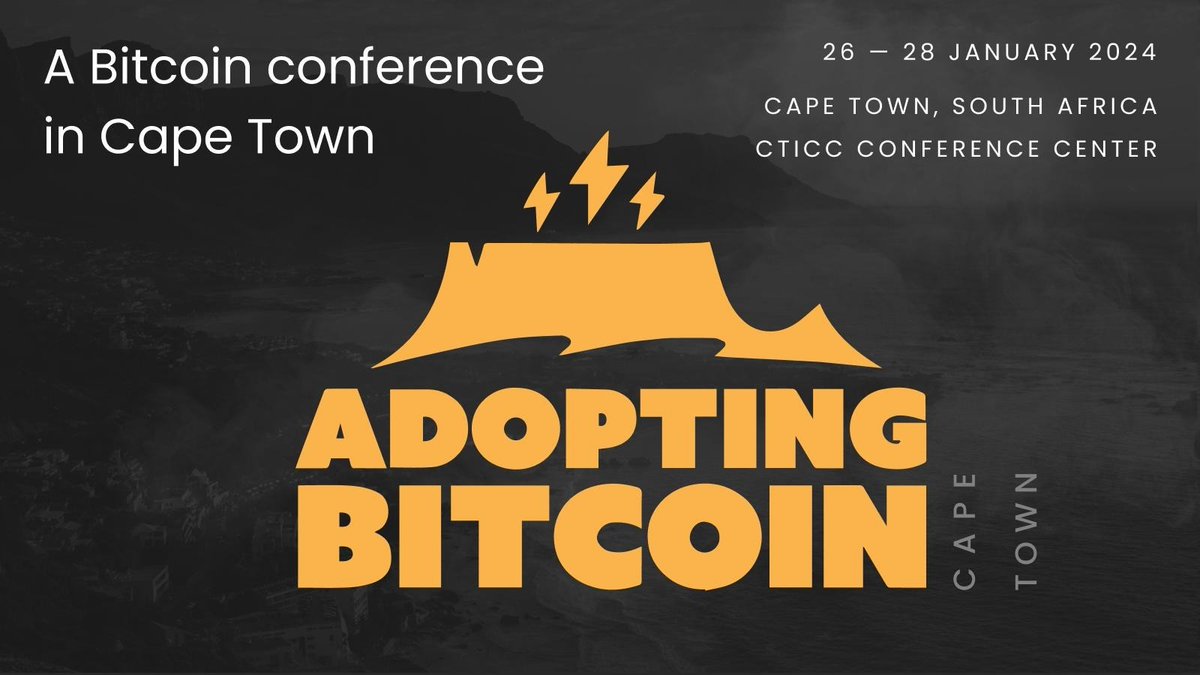 A Bitcoin conference in Cape Town

26 — 28 JANUARY 2024

CAPE TOWN, SOUTH AFRICA
CTICC CONFERENCE CENTER

ADOPTING BITCOIN

CAPE TOWN